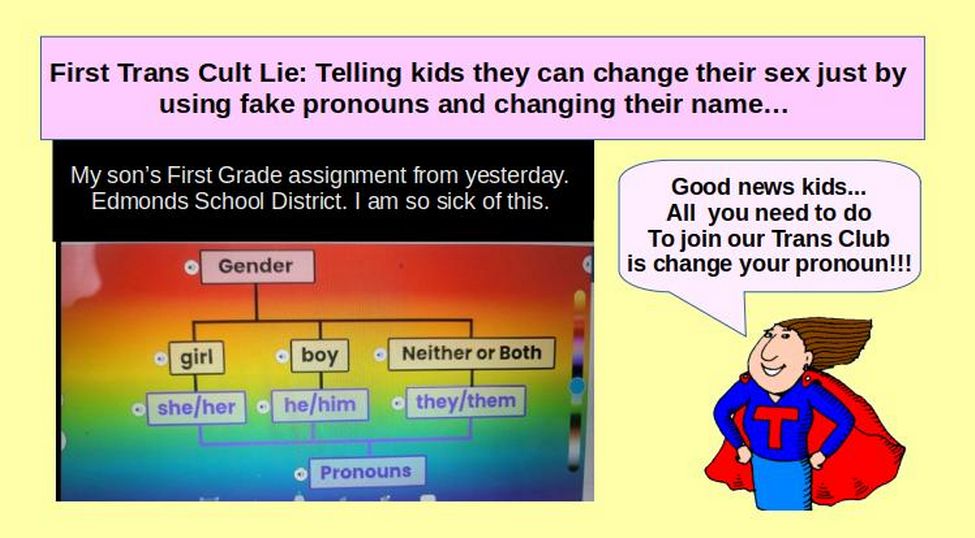 First Trans Cult Lie: Telling kids they can change their sex just by using fake pronouns and changing their name…

My son's First Grade assignment from yesterday. Edmonds School District. I am so sick of this.

Gender

girl

boy

Neither or Both

she/her

he/him

they/them

Pronouns

Good news kids...
All you need to do
To join our Trans Club
is change your pronoun!!!

T